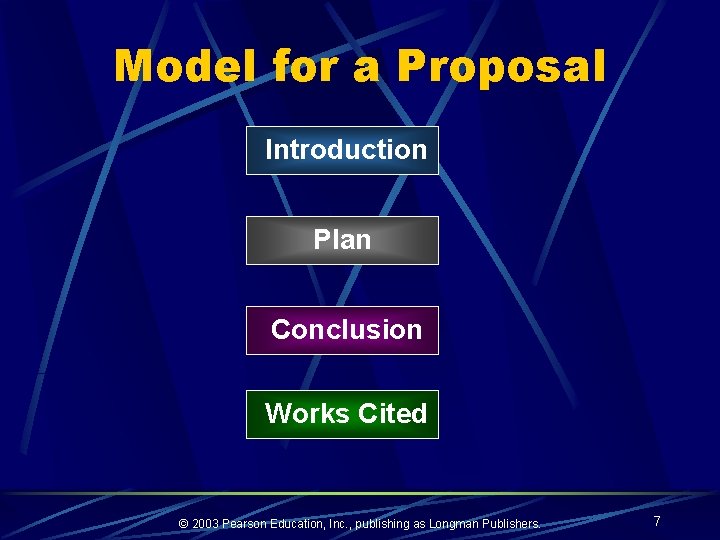 Model for a Proposal

Introduction

Plan

Conclusion

Works Cited

© 2003 Pearson Education, Inc., publishing as Longman Publishers.

7